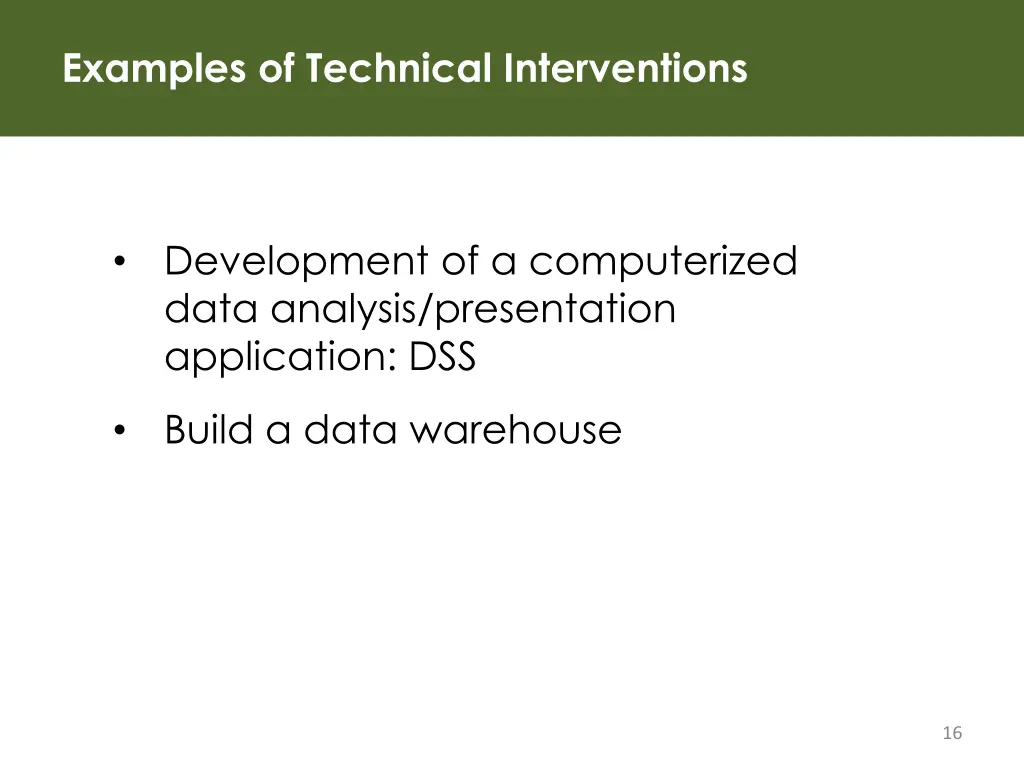 Examples of Technical Interventions

• Development of a computerized data analysis/presentation application: DSS

• Build a data warehouse

16